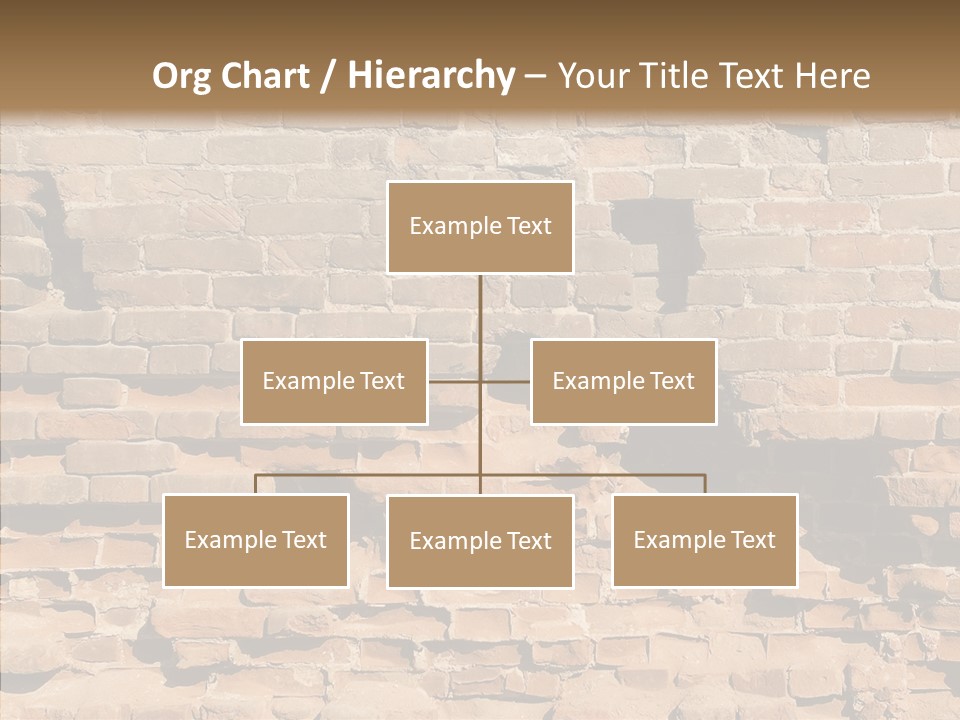 Org Chart / Hierarchy – Your Title Text Here

Example Text

Example Text

Example Text

Example Text

Example Text

Example Text